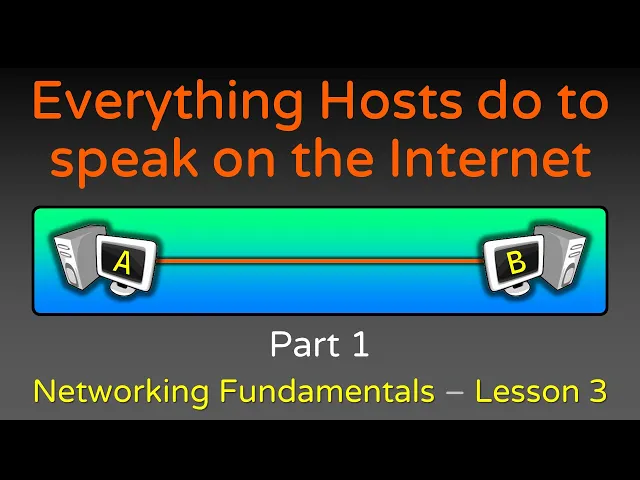 Everything Hosts do to speak on the Internet

A

B

Part 1

Networking Fundamentals – Lesson 3